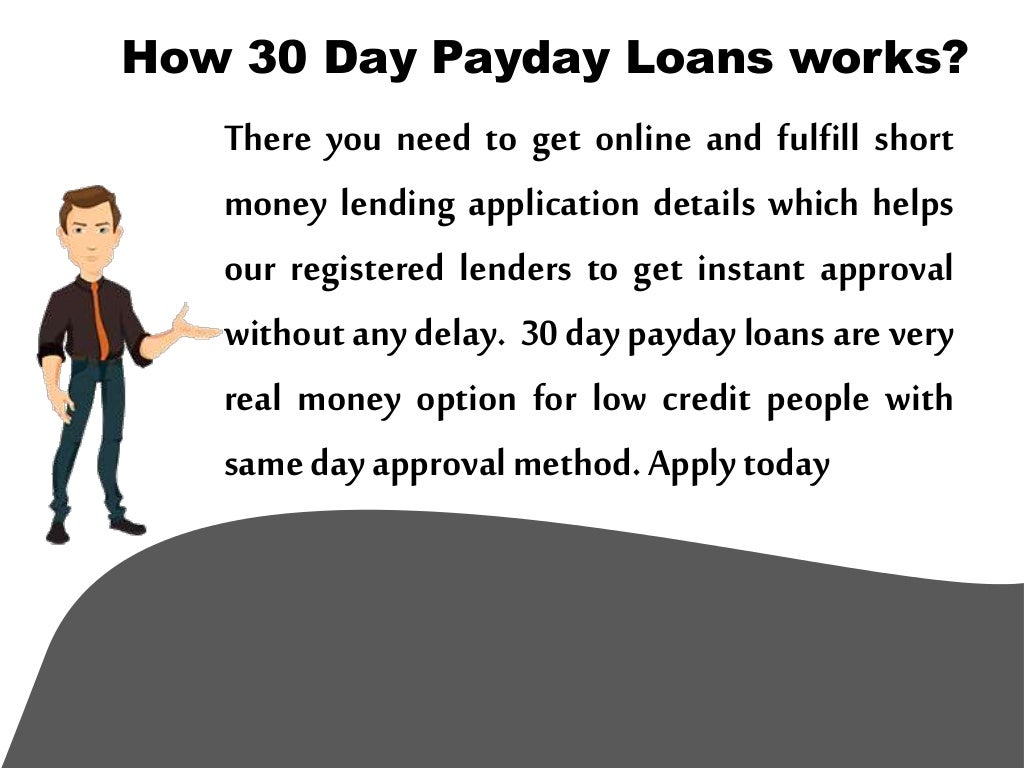 How 30 Day Payday Loans works?

There you need to get online and fulfill short money lending application details which helps our registered lenders to get instant approval without any delay. 30 day payday loans are very real money option for low credit people with same day approval method. Apply today